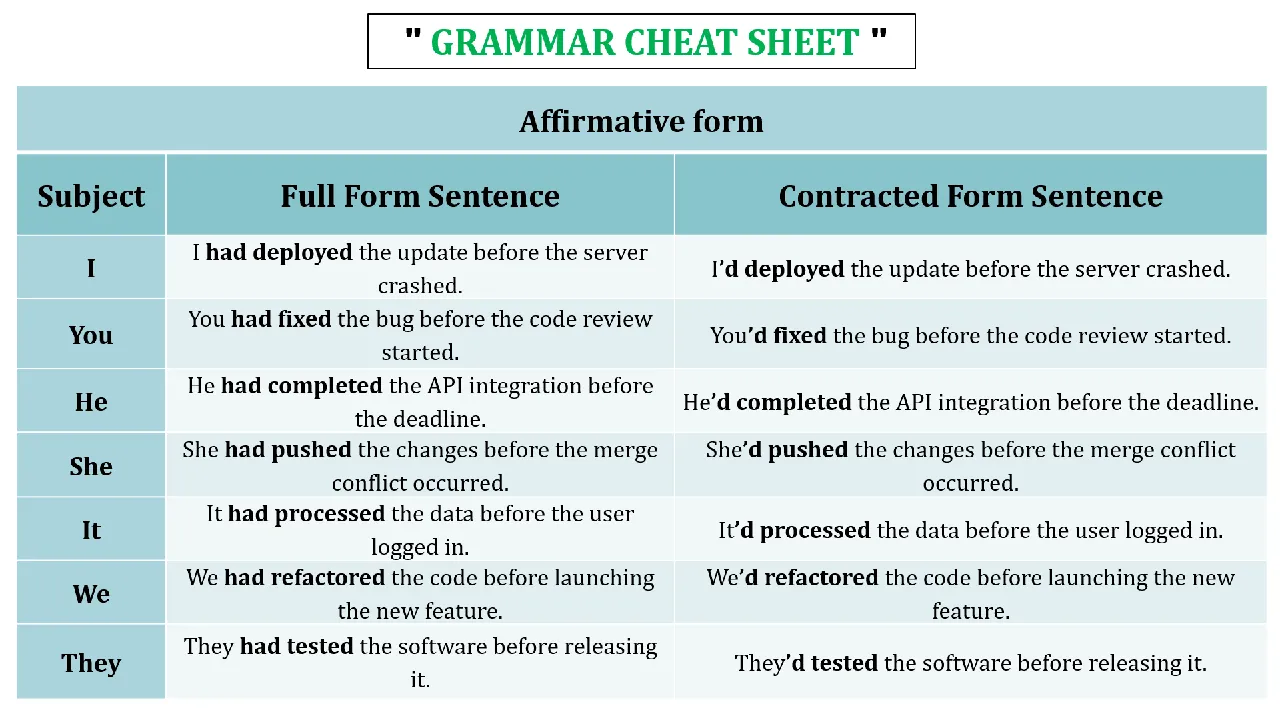 " GRAMMAR CHEAT SHEET "

Affirmative form

| Subject | Full Form Sentence | Contracted Form Sentence |
|---|---|---|
| I | I had deployed the update before the server crashed. | I'd deployed the update before the server crashed. |
| You | You had fixed the bug before the code review started. | You'd fixed the bug before the code review started. |
| He | He had completed the API integration before the deadline. | He'd completed the API integration before the deadline. |
| She | She had pushed the changes before the merge conflict occurred. | She'd pushed the changes before the merge conflict occurred. |
| It | It had processed the data before the user logged in. | It'd processed the data before the user logged in. |
| We | We had refactored the code before launching the new feature. | We'd refactored the code before launching the new feature. |
| They | They had tested the software before releasing it. | They'd tested the software before releasing it. |